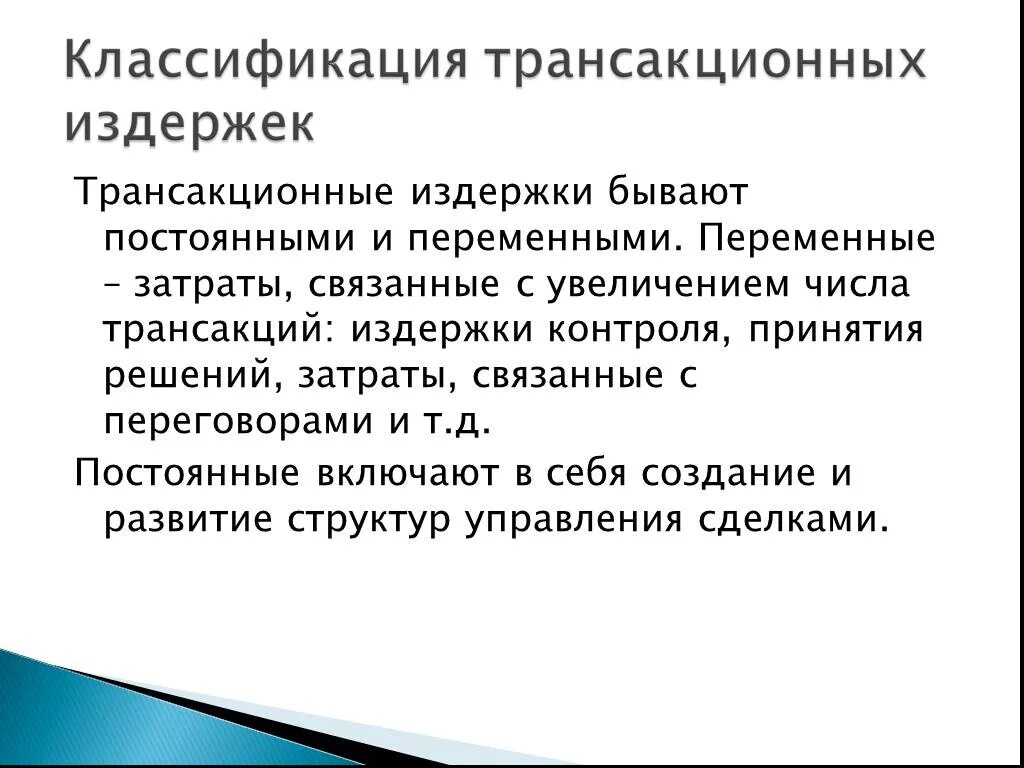 Классификация трансакционных издержек

Трансакционные издержки бывают постоянными и переменными. Переменные – затраты, связанные с увеличением числа трансакций: издержки контроля, принятия решений, затраты, связанные с переговорами и т.д.

Постоянные включают в себя создание и развитие структур управления сделками.